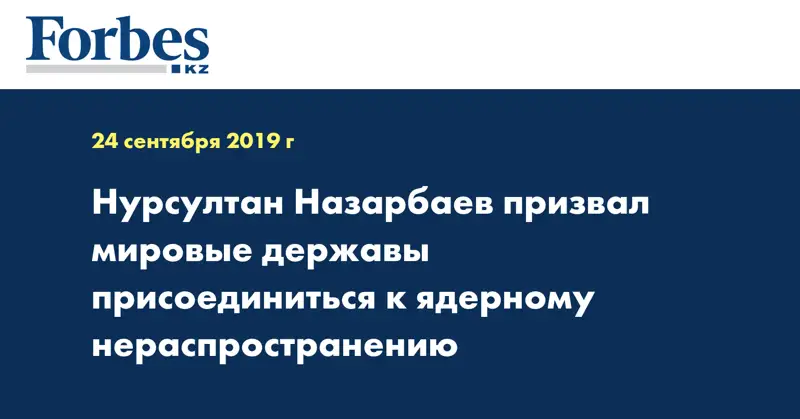 Forbes
KZ

24 сентября 2019 г

Нурсултан Назарбаев призвал мировые державы присоединиться к ядерному нераспространению